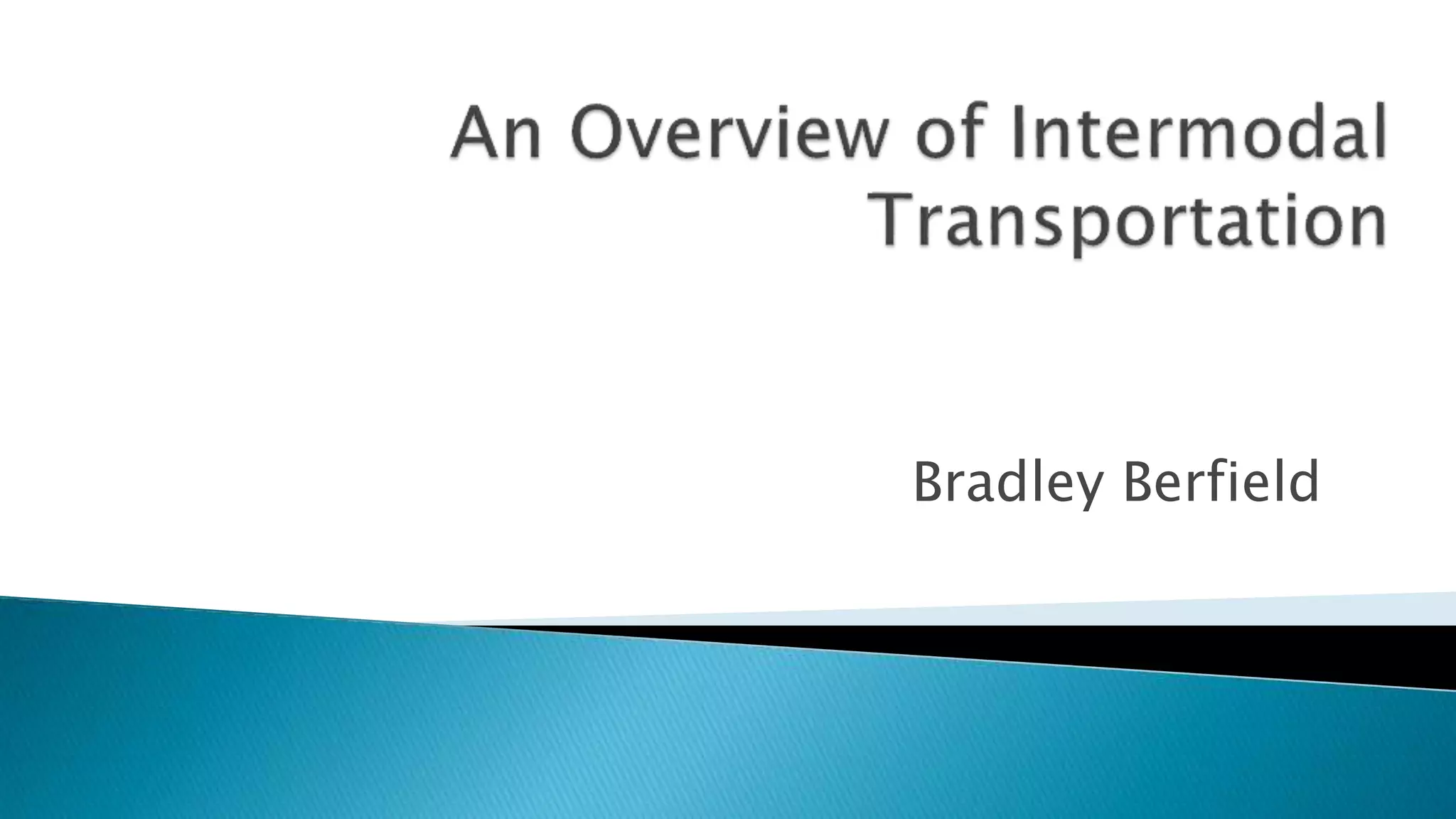 An Overview of Intermodal Transportation

Bradley Berfield